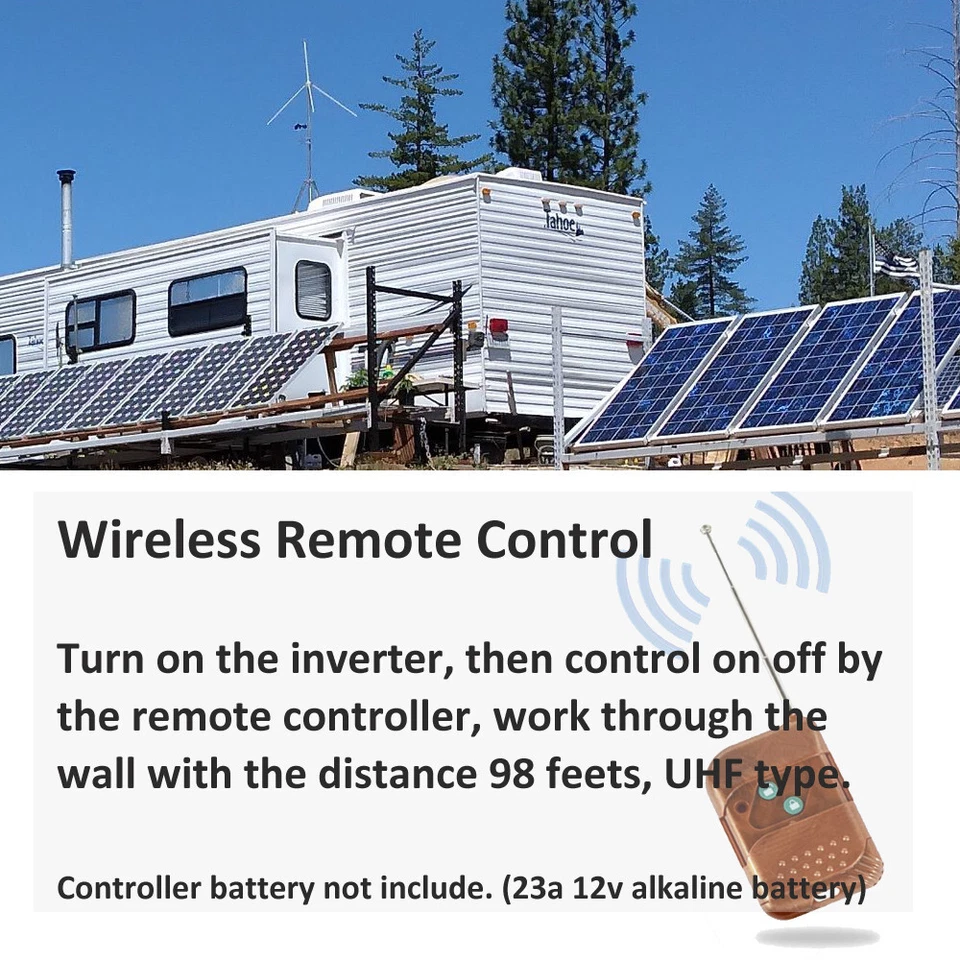 Tahoe

Wireless Remote Control

Turn on the inverter, then control on off by the remote controller, work through the wall with the distance 98 feets, UHF type.

Controller battery not include. (23a 12v alkaline battery)